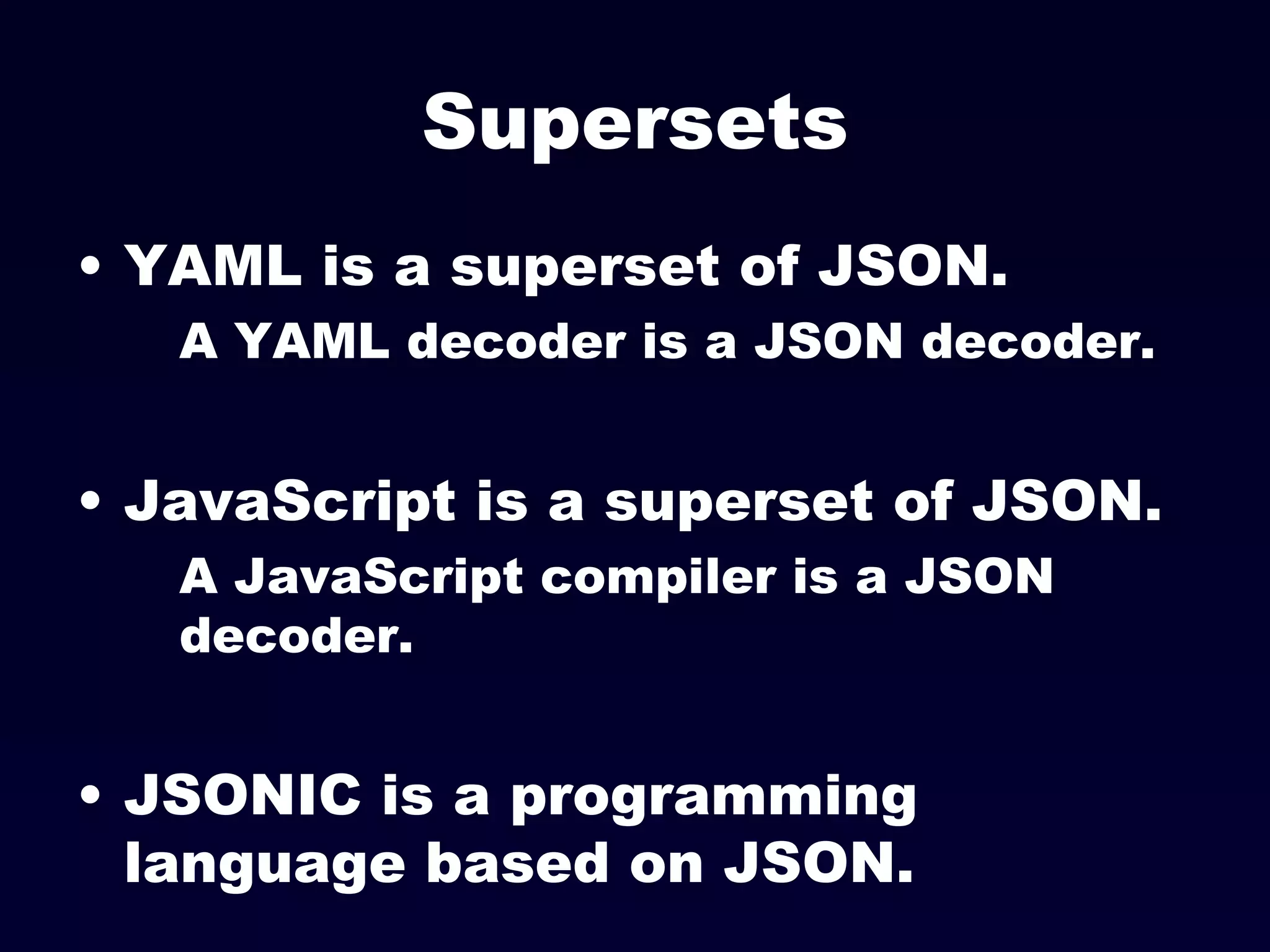 Supersets

• YAML is a superset of JSON.

A YAML decoder is a JSON decoder.

• JavaScript is a superset of JSON.

A JavaScript compiler is a JSON decoder.

• JSONIC is a programming language based on JSON.